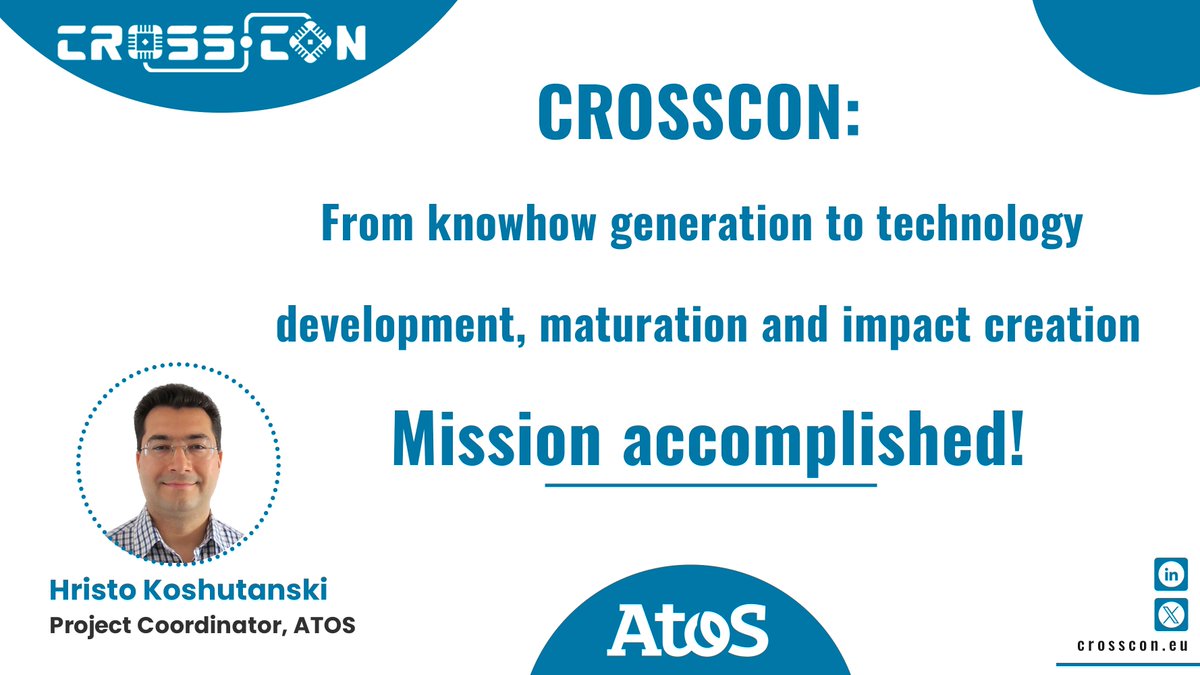 CROSSCON

CROSSCON:

From knowhow generation to technology development, maturation and impact creation

Mission accomplished!

Hristo Koshutanski
Project Coordinator, ATOS

Atos

in
X
crosscon.eu